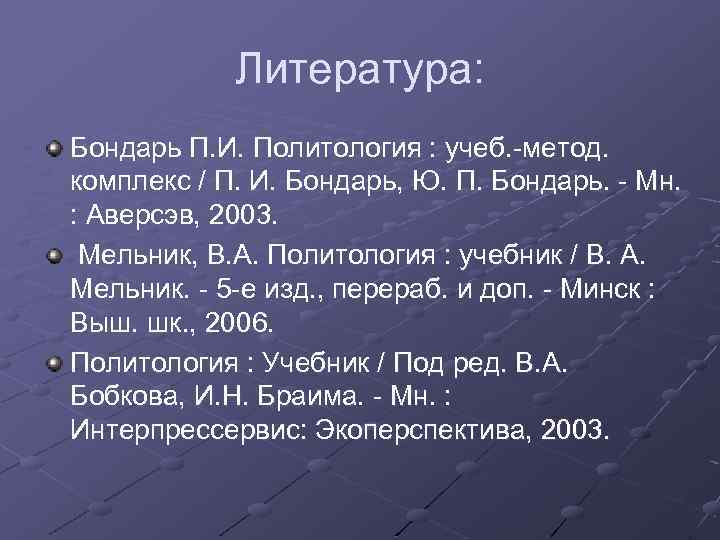 Литература:

Бондарь П.И. Политология : учеб.-метод. комплекс / П. И. Бондарь, Ю. П. Бондарь. - Мн. : Аверсэв, 2003.

Мельник, В.А. Политология : учебник / В. А. Мельник. - 5-е изд., перераб. и доп. - Минск : Выш. шк., 2006.

Политология : Учебник / Под ред. В.А. Бобкова, И.Н. Браима. - Мн. : Интерпрессервис: Экоперспектива, 2003.